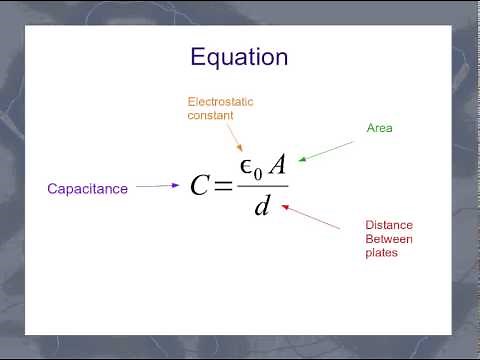 Equation

Electrostatic constant

Area

Capacitance

$C = \frac{\epsilon_0 A}{d}$

Distance Between plates